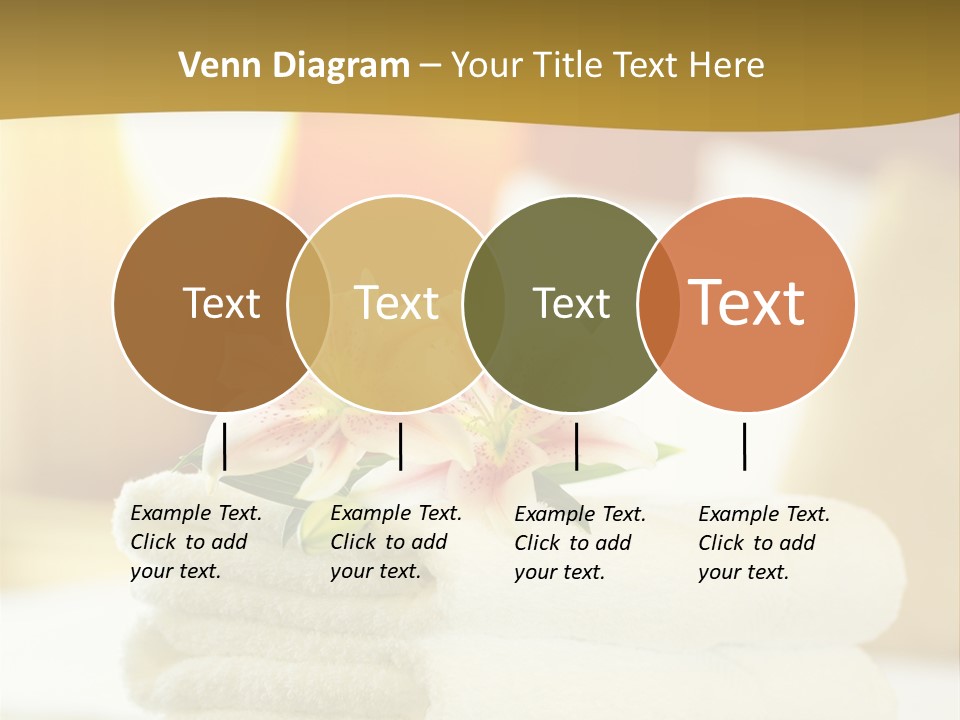 Venn Diagram – Your Title Text Here

Text

Text

Text

Text

Example Text. Click to add your text.

Example Text. Click to add your text.

Example Text. Click to add your text.

Example Text. Click to add your text.